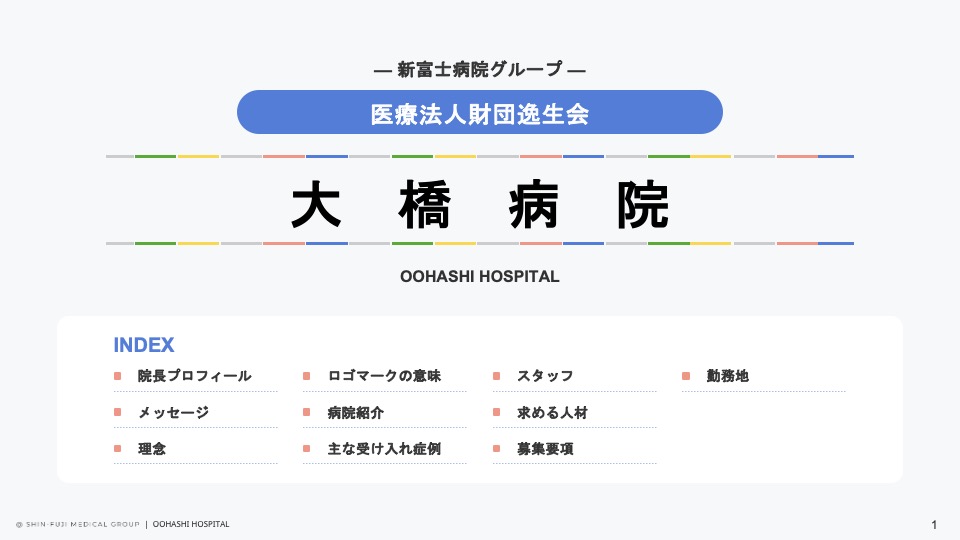 — 新富士病院グループ —

医療法人財団逸生会

大 橋 病 院

OOHASHI HOSPITAL

INDEX

院長プロフィール

メッセージ

理念

ロゴマークの意味

病院紹介

主な受け入れ症例

スタッフ

求める人材

募集要項

勤務地

© SHIN-FUJI MEDICAL GROUP | OOHASHI HOSPITAL

1